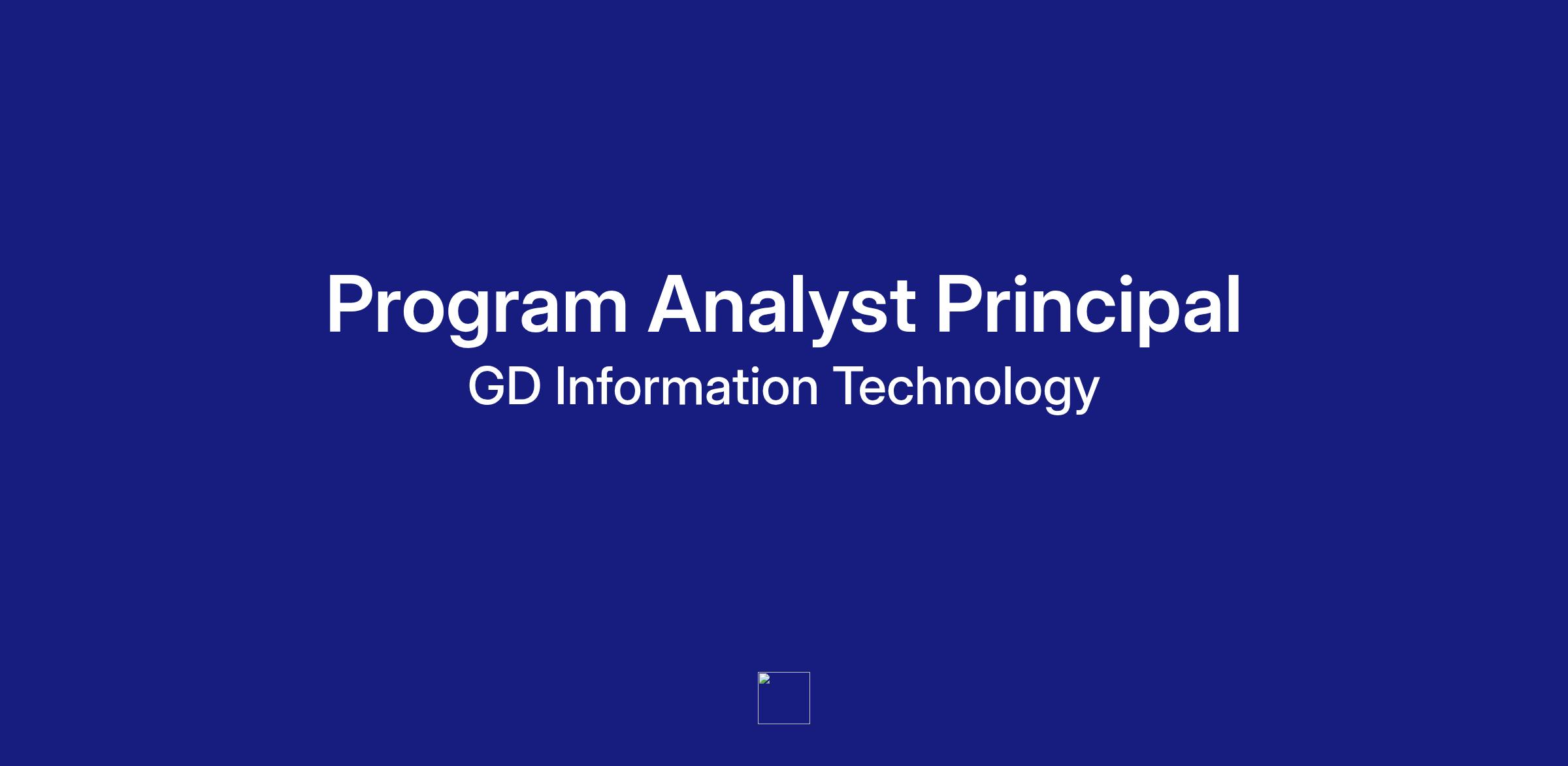 Program Analyst Principal
GD Information Technology